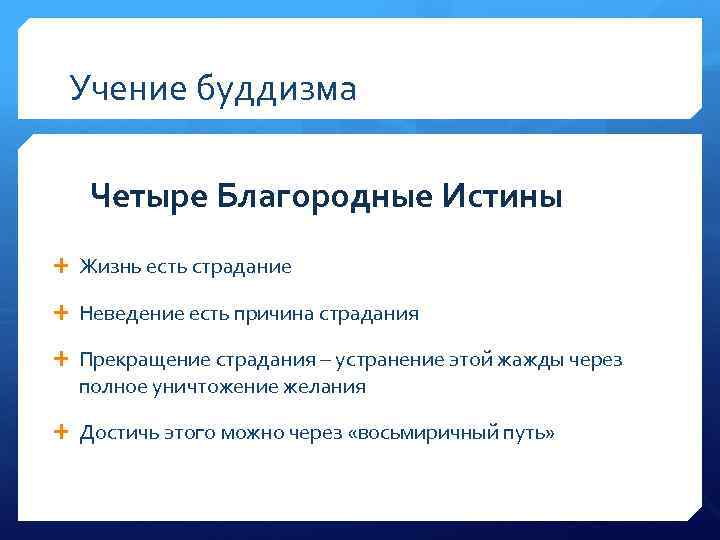 Учение буддизма

Четыре Благородные Истины

+ Жизнь есть страдание

+ Неведение есть причина страдания

+ Прекращение страдания – устранение этой жажды через полное уничтожение желания

+ Достичь этого можно через «восьмиричный путь»